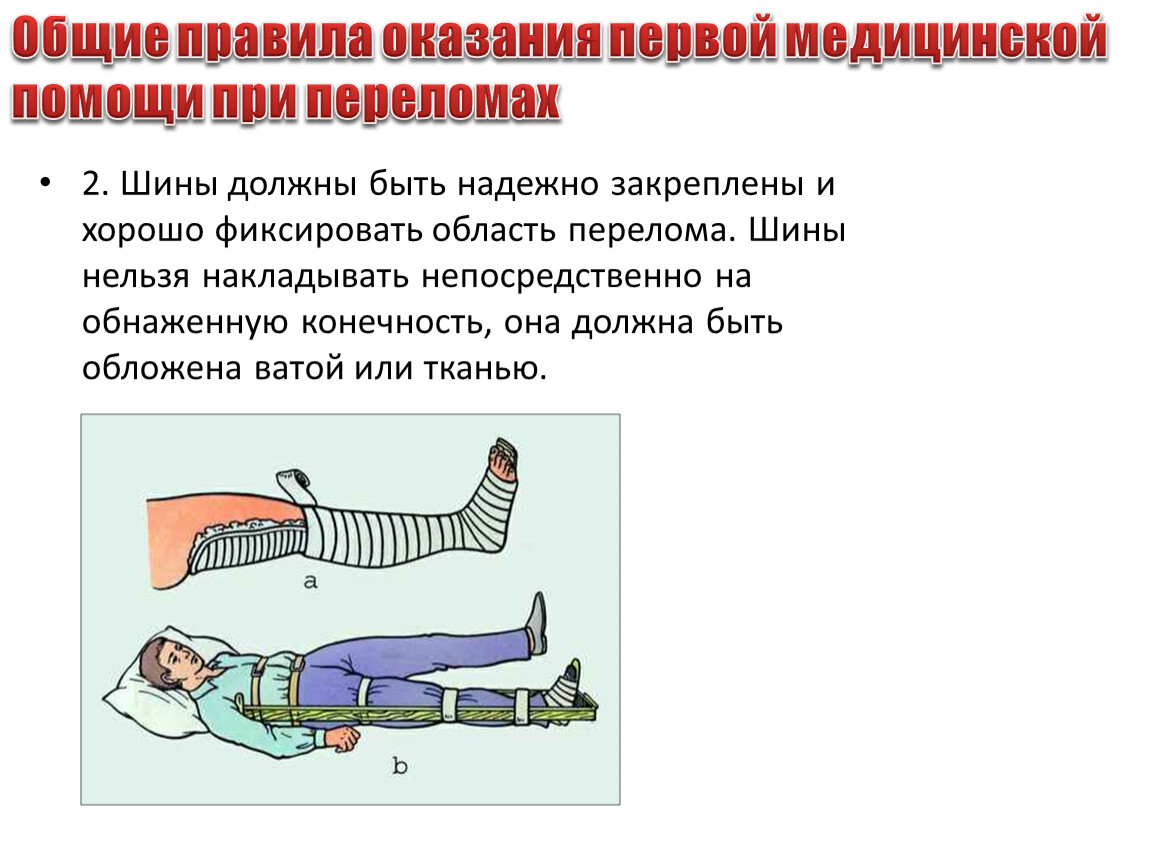 Общие правила оказания первой медицинской помощи при переломах

• 2. Шины должны быть надежно закреплены и хорошо фиксировать область перелома. Шины нельзя накладывать непосредственно на обнаженную конечность, она должна быть обложена ватой или тканью.

a

b